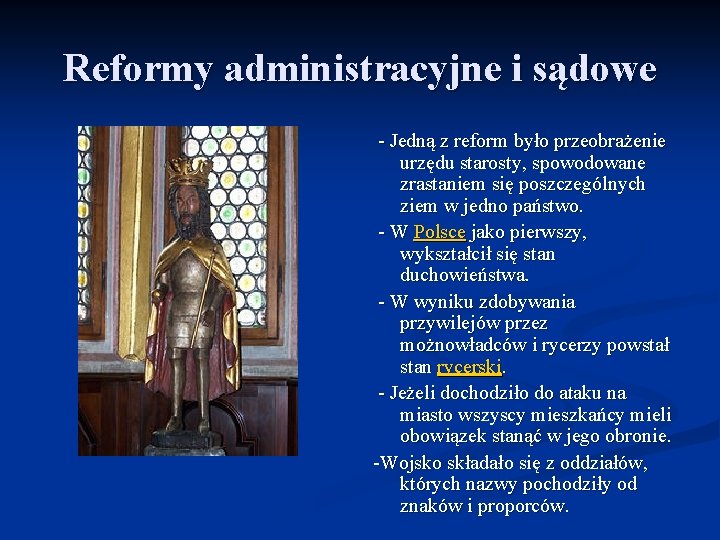 Reformy administracyjne i sądowe

- Jedną z reform było przeobrażenie urzędu starosty, spowodowane zrastaniem się poszczególnych ziem w jedno państwo.

- W Polsce jako pierwszy, wykształcił się stan duchowieństwa.

- W wyniku zdobywania przywilejów przez możnowładców i rycerzy powstał stan rycerski.

- Jeżeli dochodziło do ataku na miasto wszyscy mieszkańcy mieli obowiązek stanąć w jego obronie.

-Wojsko składało się z oddziałów, których nazwy pochodziły od znaków i proporców.